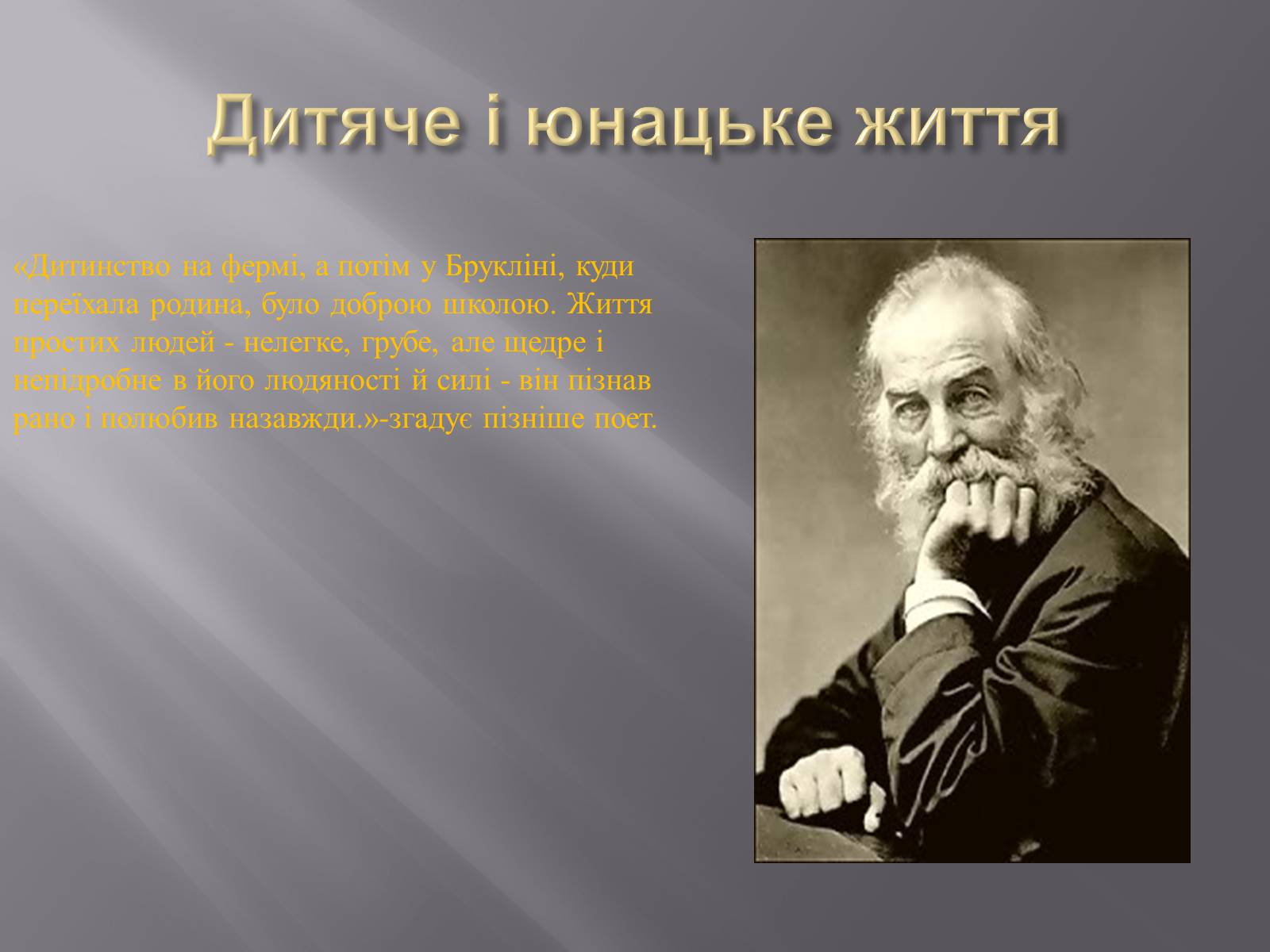 Дитяче і юнацьке життя

«Дитинство на фермі, а потім у Брукліні, куди переїхала родина, було доброю школою. Життя простих людей - нелегке, грубе, але щедре і непідробне в його людяності й силі - він пізнав рано і полюбив назавжди.»-згадує пізніше поет.